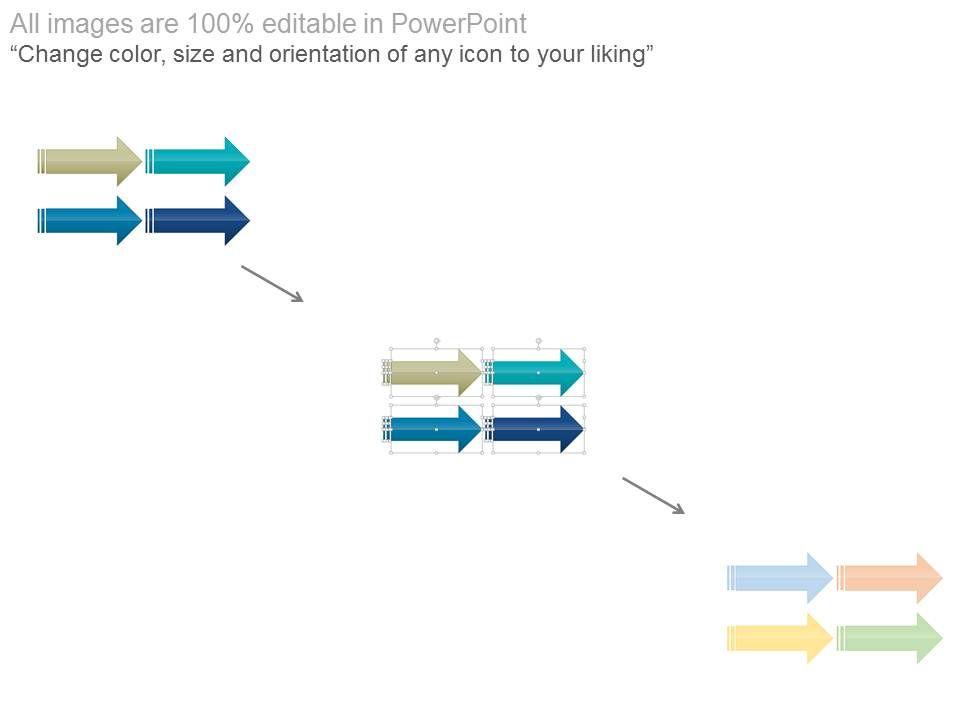 All images are 100% editable in PowerPoint
“Change color, size and orientation of any icon to your liking”